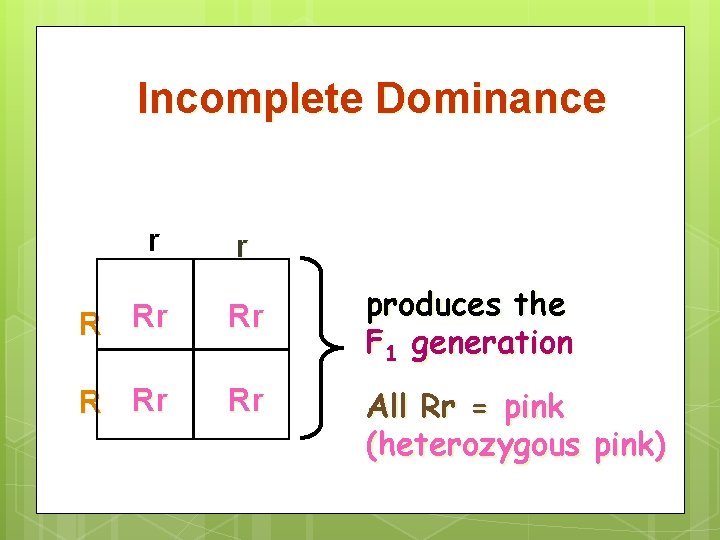 Incomplete Dominance

|   | r | r |
|---|---|---|
| R | Rr | Rr |
| R | Rr | Rr |

produces the $F_1$ generation

All Rr = pink (heterozygous pink)